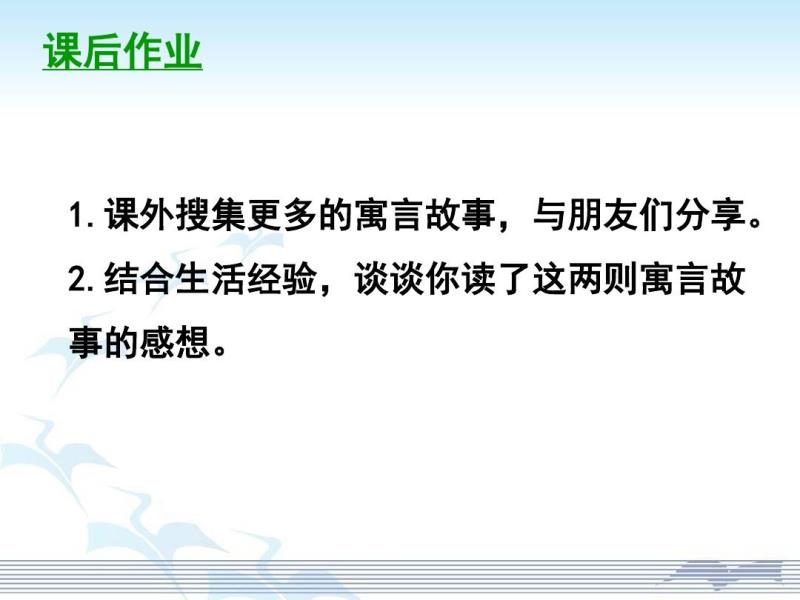 课后作业

1. 课外搜集更多的寓言故事，与朋友们分享。

2. 结合生活经验，谈谈你读了这两则寓言故事的感想。